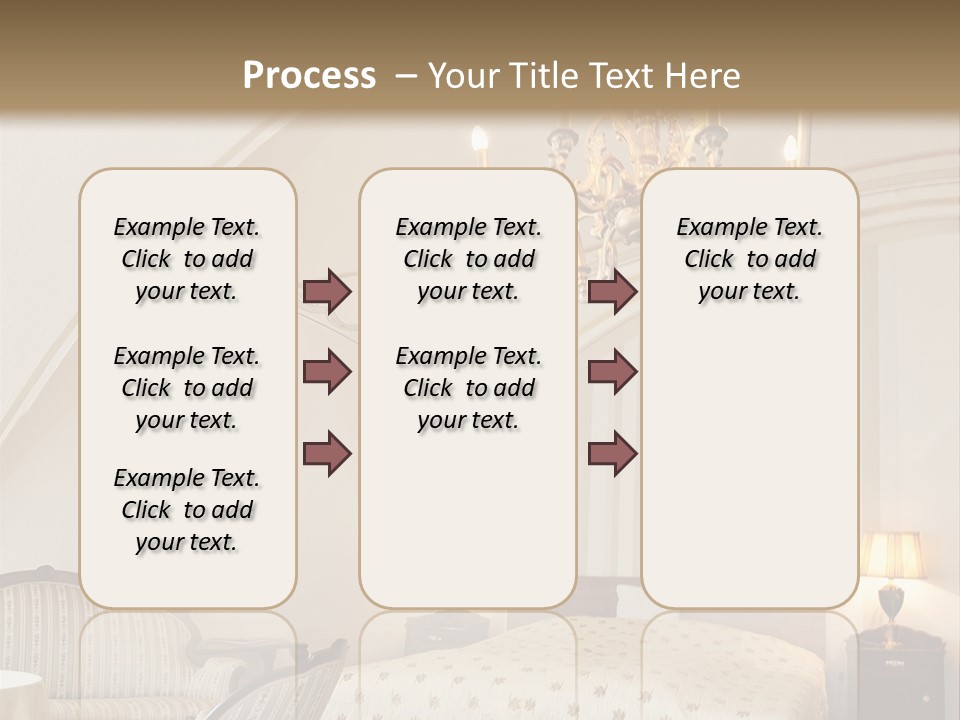 Process – Your Title Text Here

Example Text. Click to add your text.

Example Text. Click to add your text.

Example Text. Click to add your text.

Example Text. Click to add your text.

Example Text. Click to add your text.

Example Text. Click to add your text.